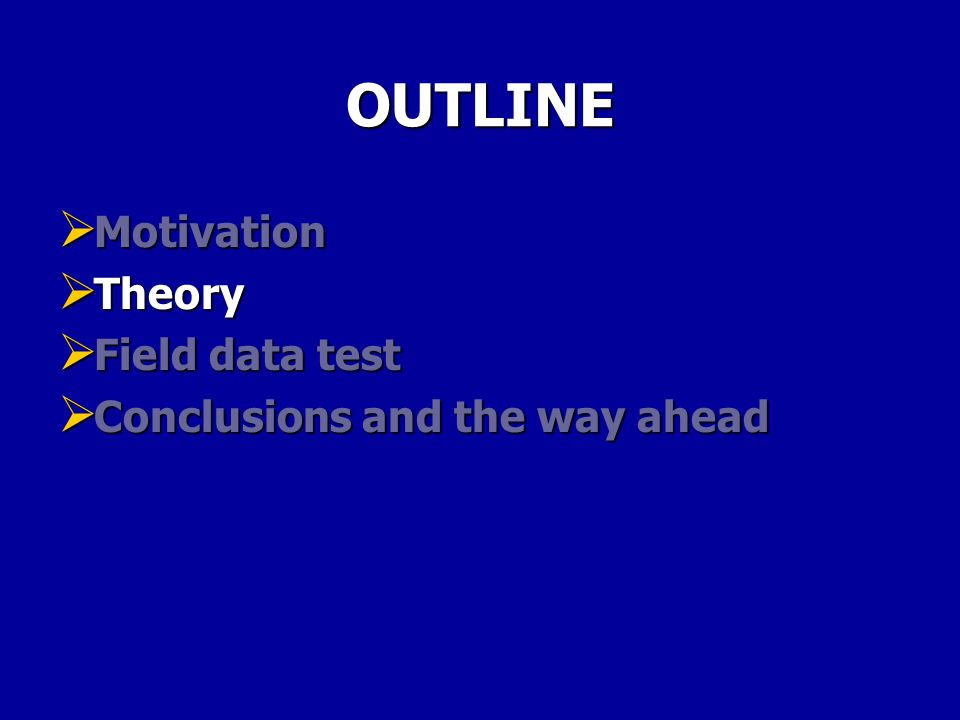 OUTLINE

➢Motivation
➢Theory
➢Field data test
➢Conclusions and the way ahead